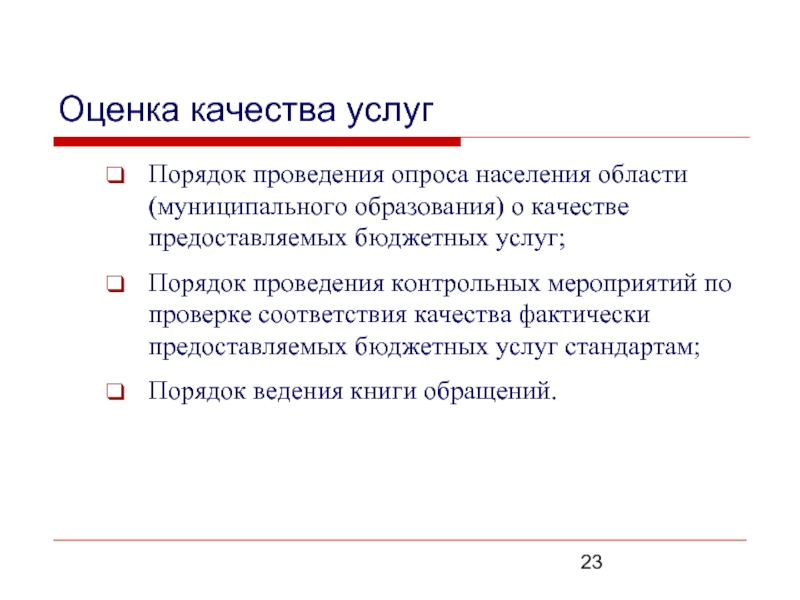 Оценка качества услуг

Порядок проведения опроса населения области (муниципального образования) о качестве предоставляемых бюджетных услуг;

Порядок проведения контрольных мероприятий по проверке соответствия качества фактически предоставляемых бюджетных услуг стандартам;

Порядок ведения книги обращений.

23